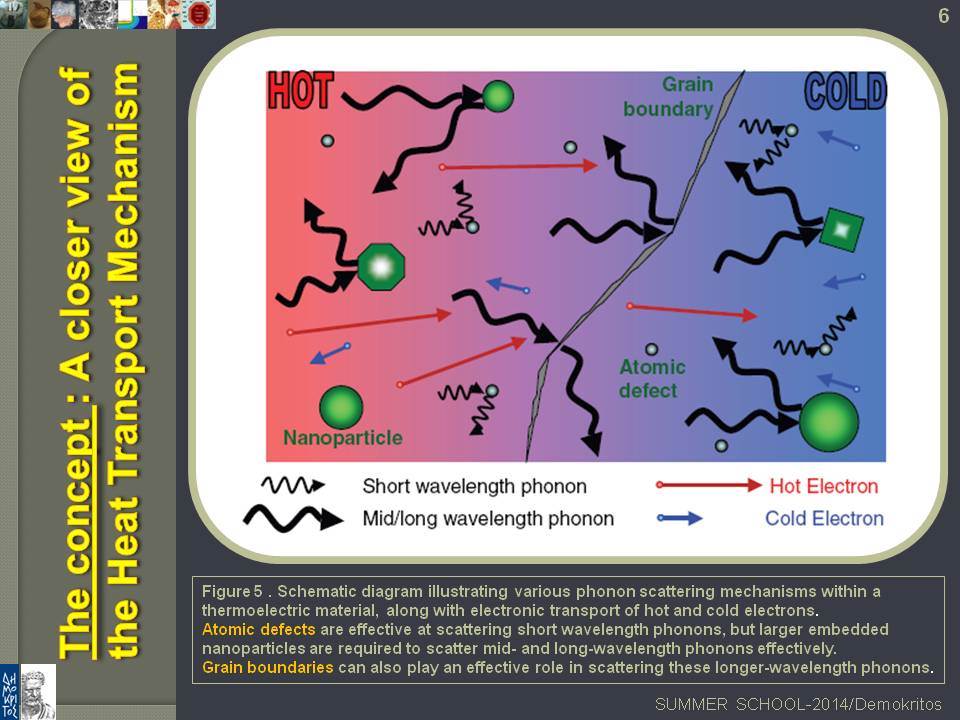 6

The concept : A closer view of the Heat Transport Mechanism

HOT

Grain boundary

COLD

Atomic defect

Nanoparticle

Short wavelength phonon

Mid/long wavelength phonon

Hot Electron

Cold Electron

Figure 5 . Schematic diagram illustrating various phonon scattering mechanisms within a thermoelectric material, along with electronic transport of hot and cold electrons.
Atomic defects are effective at scattering short wavelength phonons, but larger embedded nanoparticles are required to scatter mid- and long-wavelength phonons effectively.
Grain boundaries can also play an effective role in scattering these longer-wavelength phonons.

ΔΗΜΟΚΡΙΤΟΣ

SUMMER SCHOOL-2014/Demokritos